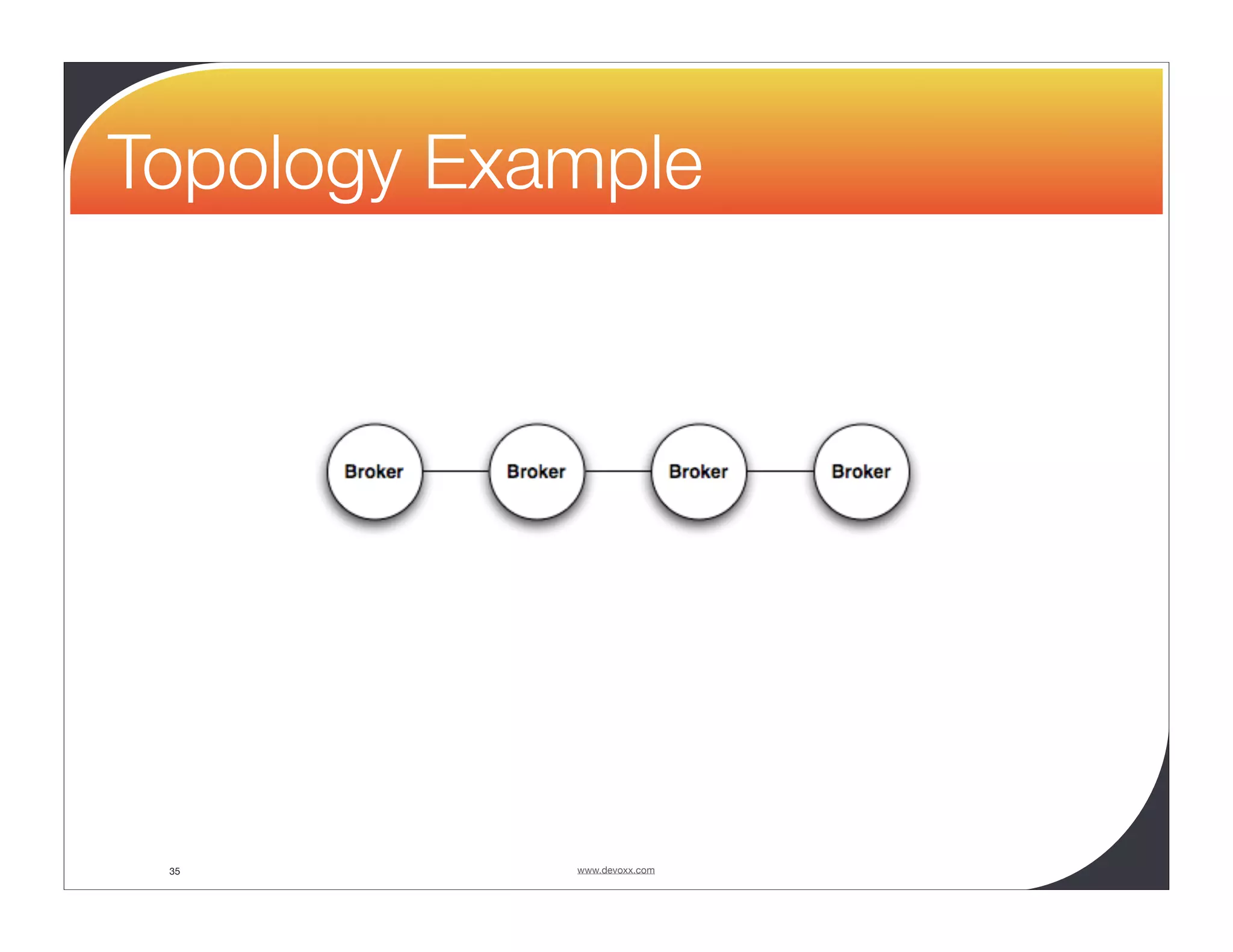 Topology Example

Broker Broker Broker Broker

35

www.devoxx.com